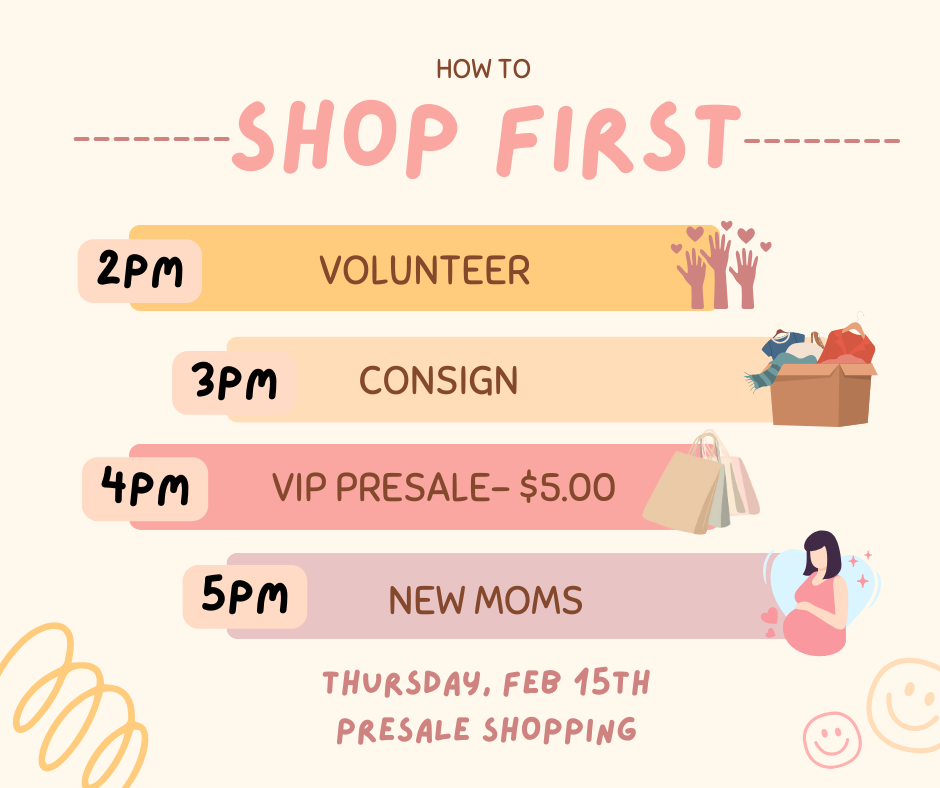 HOW TO
SHOP FIRST

2PM VOLUNTEER

3PM CONSIGN

4PM VIP PRESALE- $5.00

5PM NEW MOMS

THURSDAY, FEB 15TH
PRESALE SHOPPING